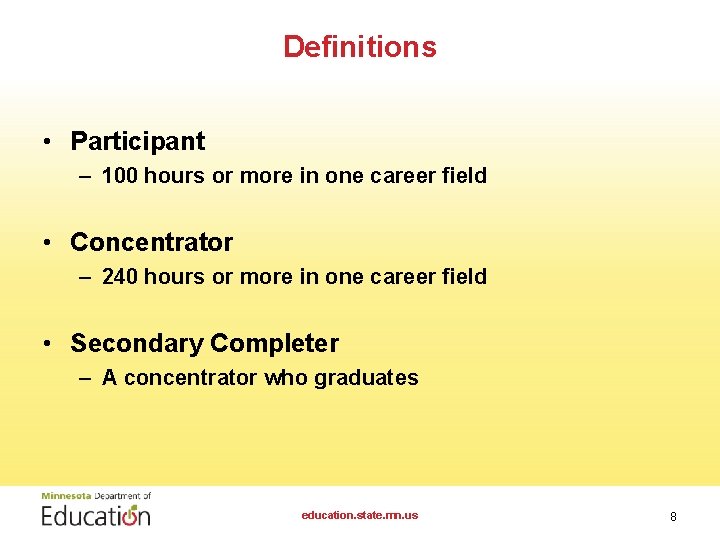 Definitions

• Participant
– 100 hours or more in one career field

• Concentrator
– 240 hours or more in one career field

• Secondary Completer
– A concentrator who graduates

Minnesota Department of
Education

education.state.mn.us

8